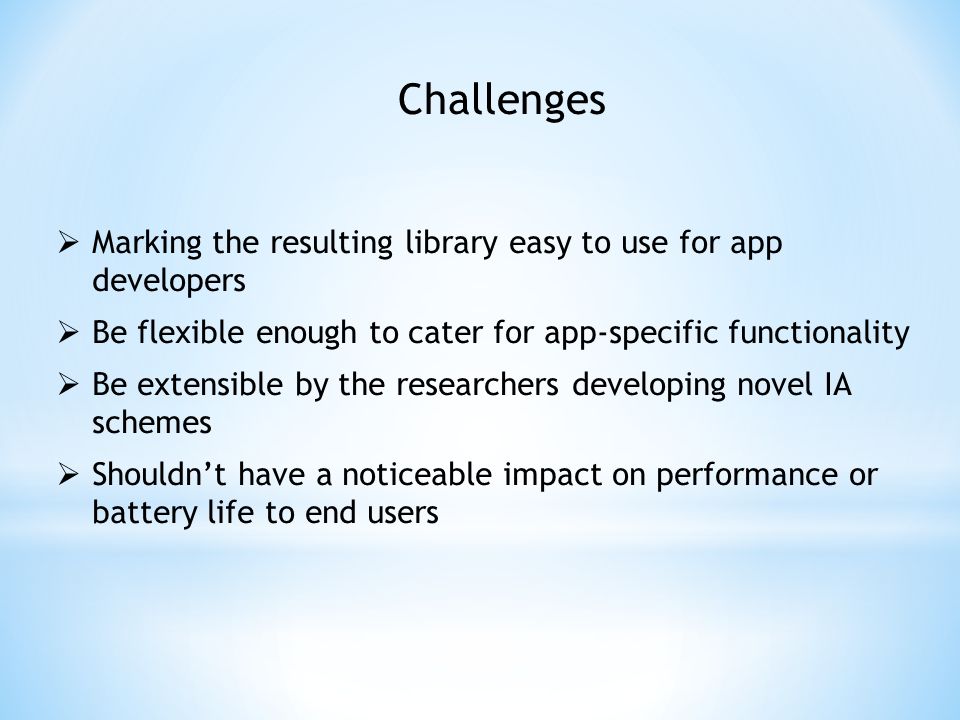 Challenges

➢ Marking the resulting library easy to use for app developers

➢ Be flexible enough to cater for app-specific functionality

➢ Be extensible by the researchers developing novel IA schemes

➢ Shouldn't have a noticeable impact on performance or battery life to end users